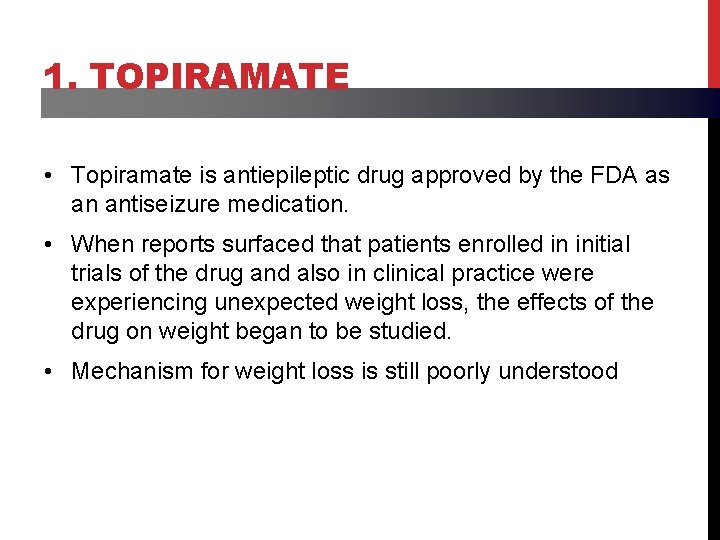 1. TOPIRAMATE

• Topiramate is antiepileptic drug approved by the FDA as an antiseizure medication.

• When reports surfaced that patients enrolled in initial trials of the drug and also in clinical practice were experiencing unexpected weight loss, the effects of the drug on weight began to be studied.

• Mechanism for weight loss is still poorly understood